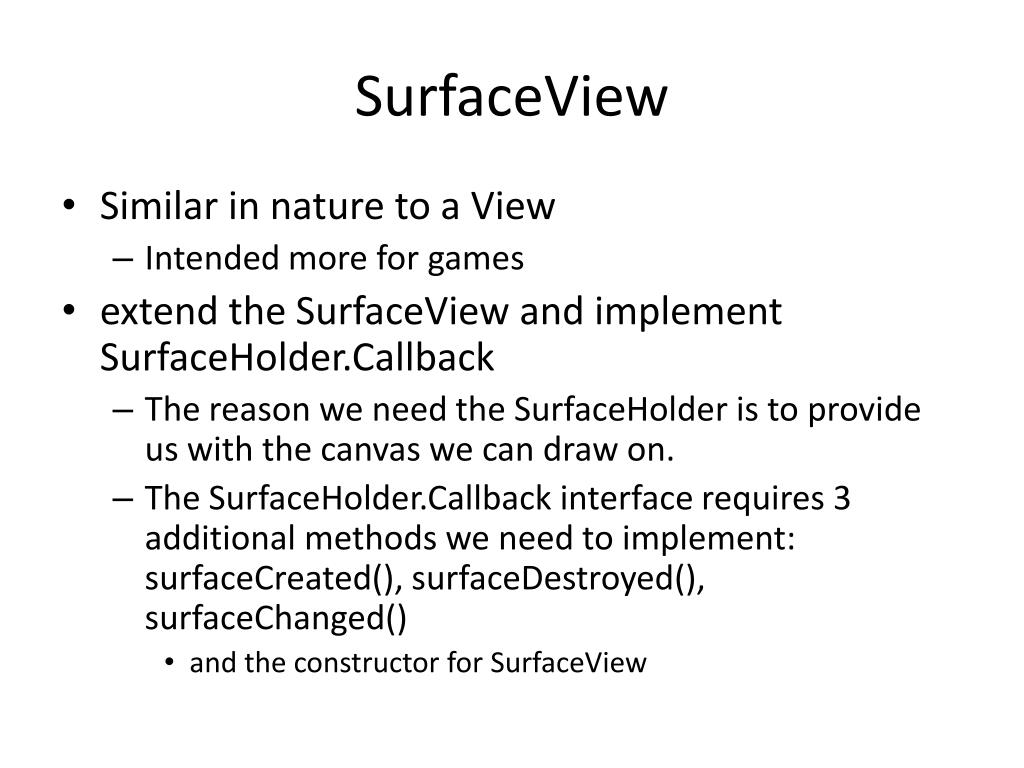 SurfaceView

• Similar in nature to a View
– Intended more for games
• extend the SurfaceView and implement SurfaceHolder.Callback
– The reason we need the SurfaceHolder is to provide us with the canvas we can draw on.
– The SurfaceHolder.Callback interface requires 3 additional methods we need to implement: surfaceCreated(), surfaceDestroyed(), surfaceChanged()
• and the constructor for SurfaceView